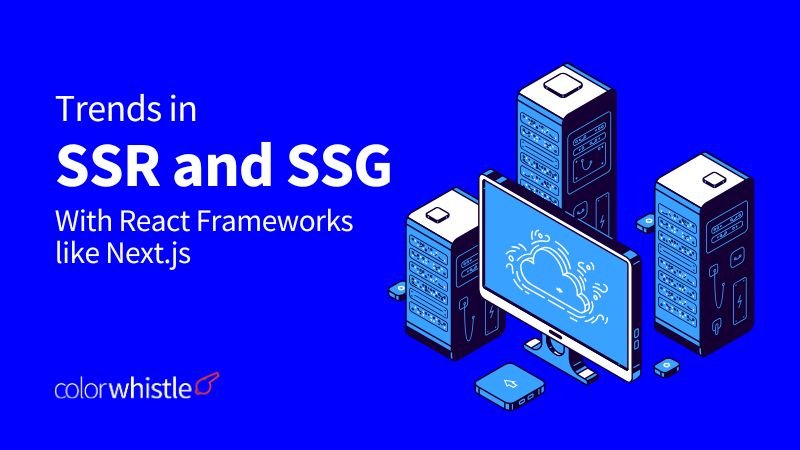 Trends in
SSR and SSG
With React Frameworks like Next.js

colorwhistle